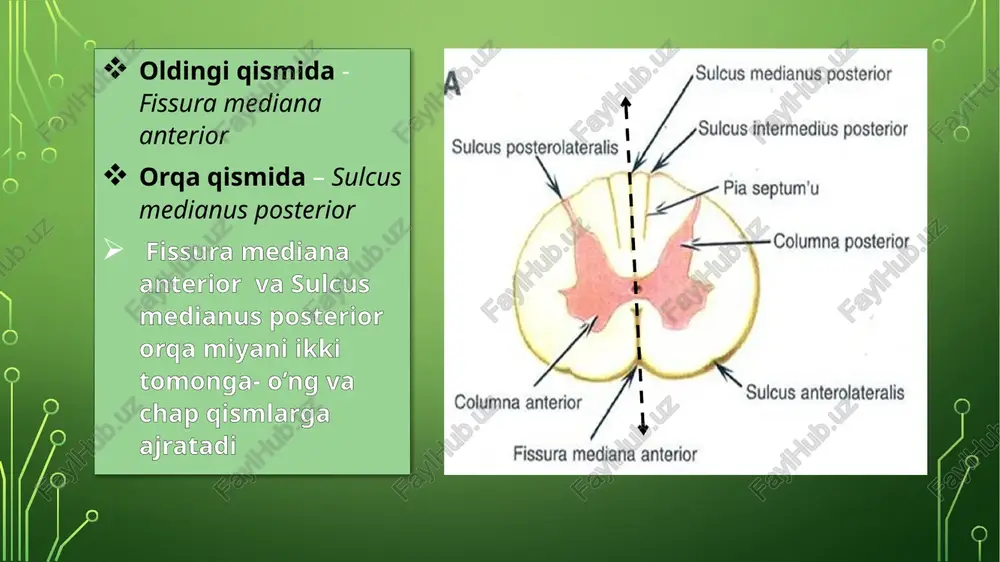 ❖ **Oldingi qismida** - *Fissura mediana anterior*

❖ **Orqa qismida** – *Sulcus medianus posterior*

➢ Fissura mediana anterior va Sulcus medianus posterior orqa miyani ikki tomonga- o'ng va chap qismlarga ajratadi

A

Sulcus medianus posterior

Sulcus intermedius posterior

Sulcus posterolateralis

Pia septum'u

Columna posterior

Columna anterior

Sulcus anterolateralis

Fissura mediana anterior

FaylHub.uz